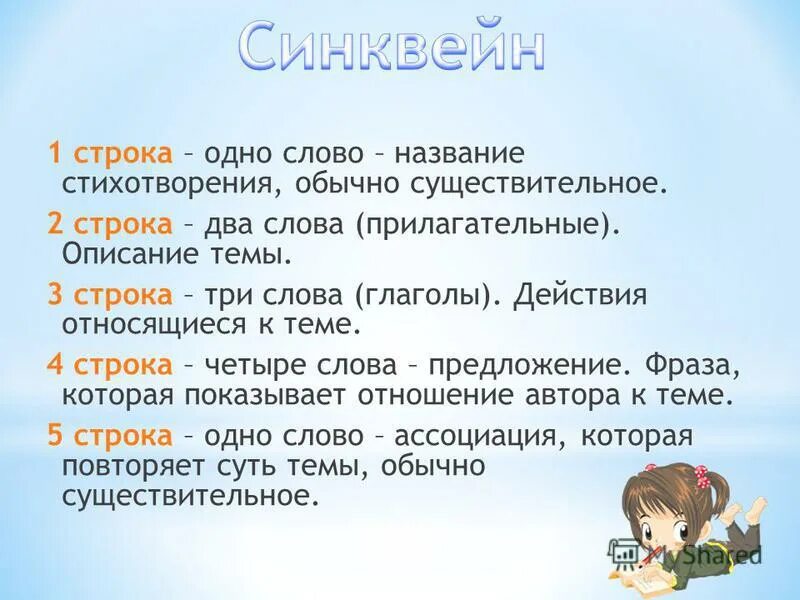 Синквейн

1 строка – одно слово – название стихотворения, обычно существительное.

2 строка – два слова (прилагательные). Описание темы.

3 строка – три слова (глаголы). Действия относящиеся к теме.

4 строка – четыре слова – предложение. Фраза, которая показывает отношение автора к теме.

5 строка – одно слово – ассоциация, которая повторяет суть темы, обычно существительное.

MyShared